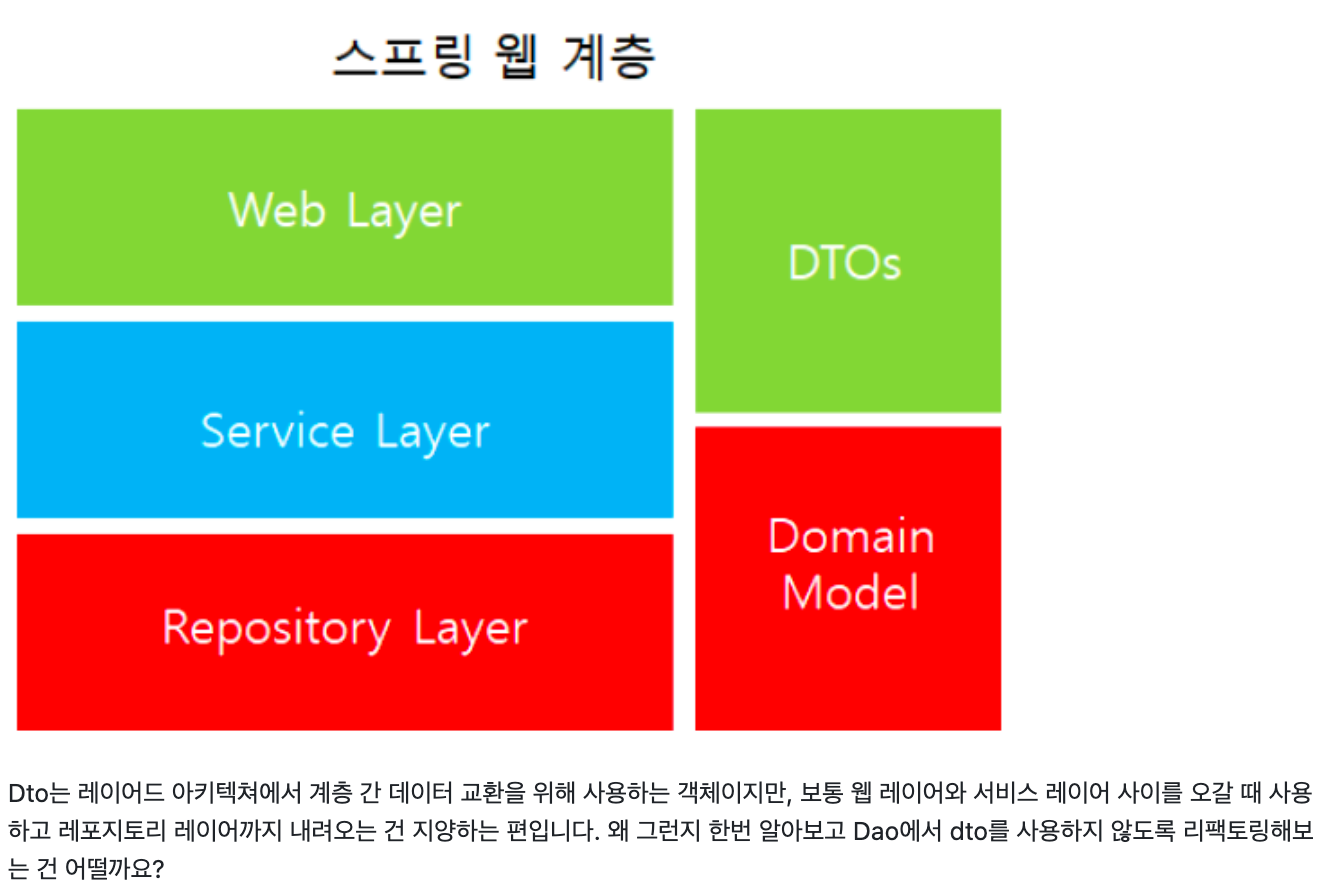 스프링 웹 계층

Web Layer

Service Layer

Repository Layer

DTOs

Domain Model

Dto는 레이어드 아키텍쳐에서 계층 간 데이터 교환을 위해 사용하는 객체이지만, 보통 웹 레이어와 서비스 레이어 사이를 오갈 때 사용하고 레포지토리 레이어까지 내려오는 건 지양하는 편입니다. 왜 그런지 한번 알아보고 Dao에서 dto를 사용하지 않도록 리팩토링해보는 건 어떨까요?